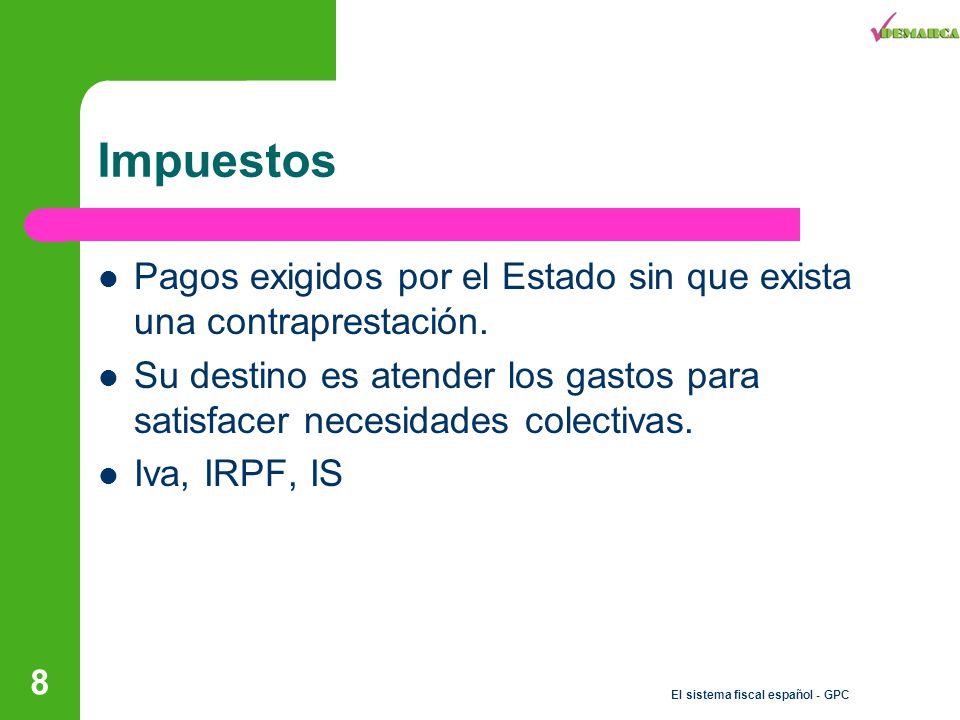 VDEMARCA

Impuestos

- Pagos exigidos por el Estado sin que exista una contraprestación.
- Su destino es atender los gastos para satisfacer necesidades colectivas.
- Iva, IRPF, IS

8

El sistema fiscal español - GPC